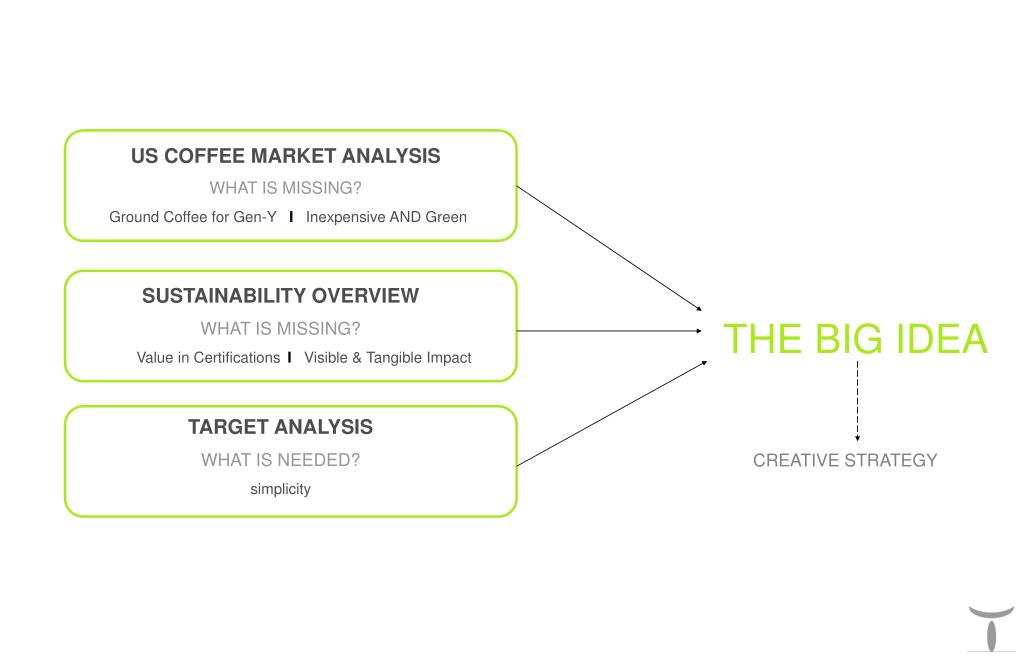 US COFFEE MARKET ANALYSIS

WHAT IS MISSING?

Ground Coffee for Gen-Y I Inexpensive AND Green

SUSTAINABILITY OVERVIEW

WHAT IS MISSING?

Value in Certifications I Visible & Tangible Impact

TARGET ANALYSIS

WHAT IS NEEDED?

simplicity

THE BIG IDEA

CREATIVE STRATEGY